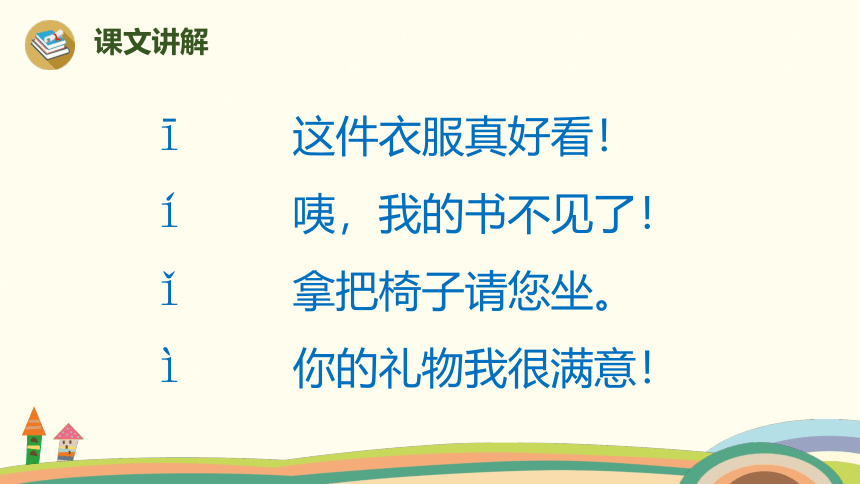 课文讲解

ī　这件衣服真好看！

í　咦，我的书不见了！

ǐ　拿把椅子请您坐。

ì　你的礼物我很满意！